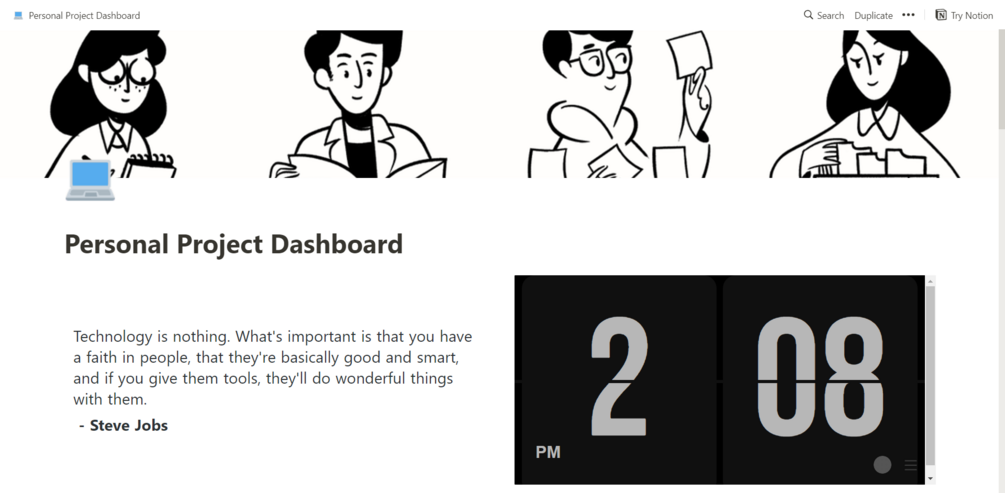 Personal Project Dashboard

Search Duplicate ••• Try Notion

Personal Project Dashboard

Technology is nothing. What's important is that you have a faith in people, that they're basically good and smart, and if you give them tools, they'll do wonderful things with them.

- Steve Jobs

2 08

PM